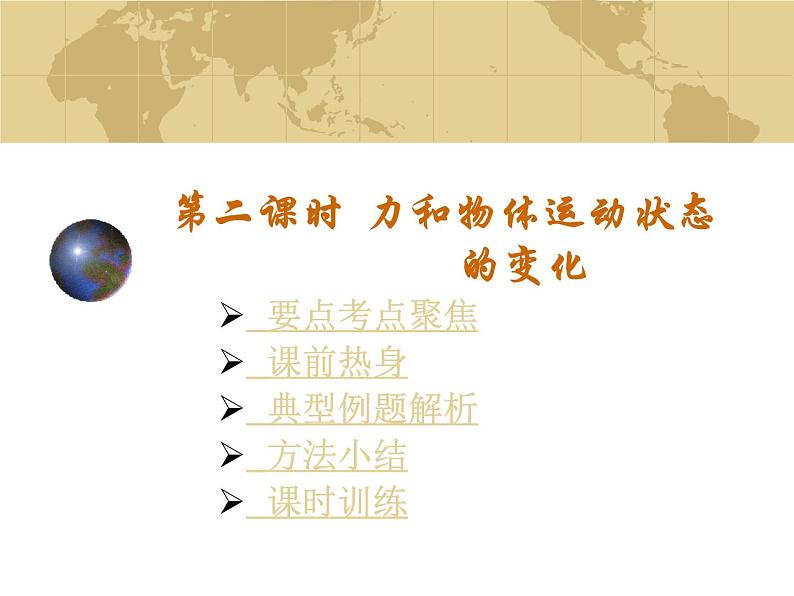 第二课时 力和物体运动状态的变化

➢ 要点考点聚焦
➢ 课前热身
➢ 典型例题解析
➢ 方法小结
➢ 课时训练